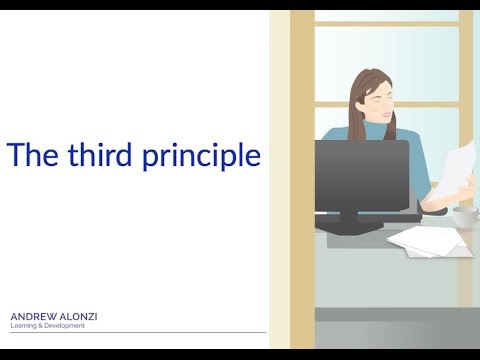 The third principle

ANDREW ALONZI
Learning & Development